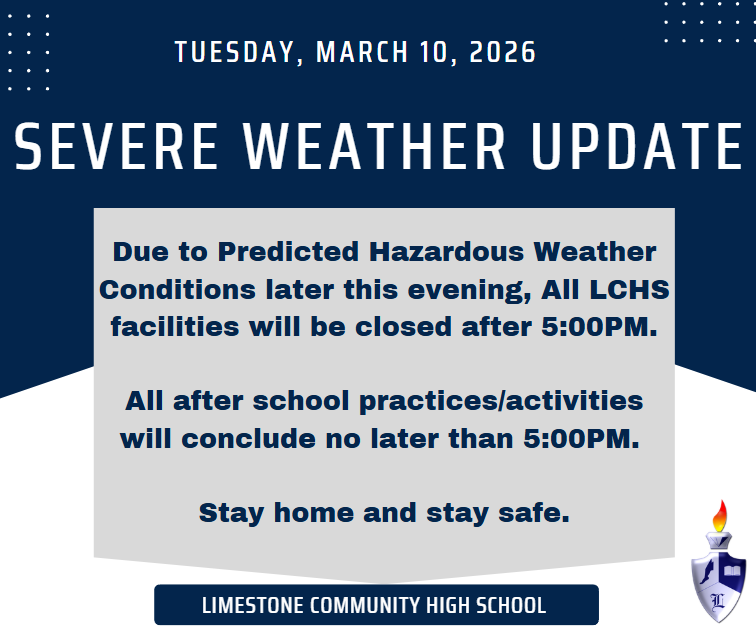 TUESDAY, MARCH 10, 2026

SEVERE WEATHER UPDATE

Due to Predicted Hazardous Weather Conditions later this evening, All LCHS facilities will be closed after 5:00PM.

All after school practices/activities will conclude no later than 5:00PM.

Stay home and stay safe.

LIMESTONE COMMUNITY HIGH SCHOOL

L